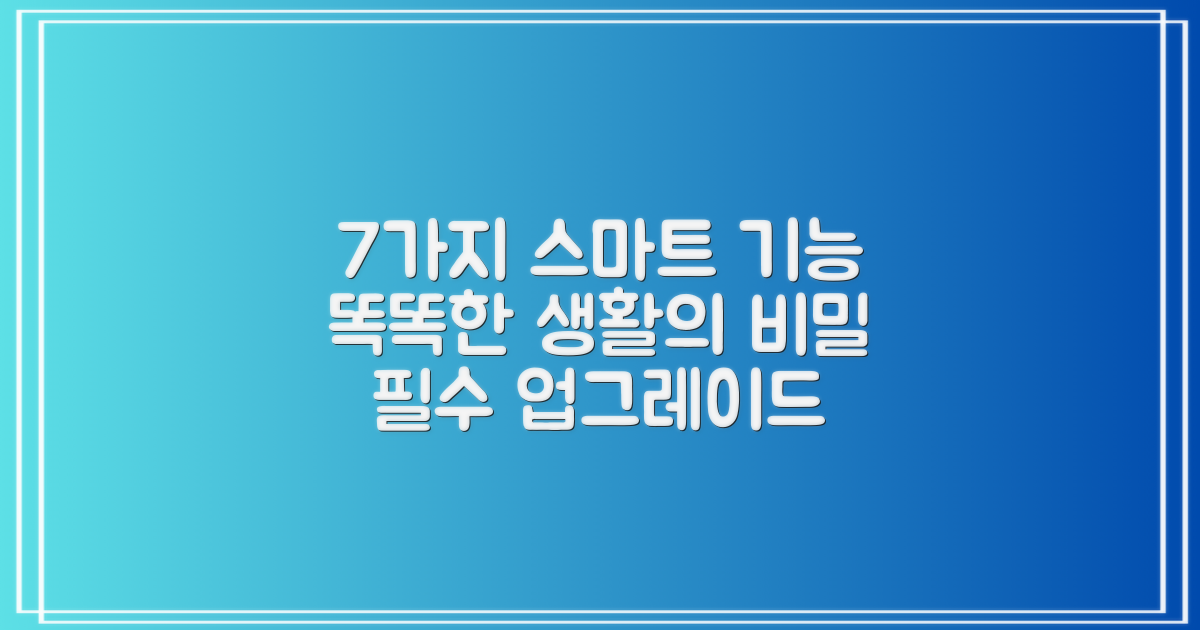 7가지 스마트 기능
똑똑한 생활의 비밀
필수 업그레이드